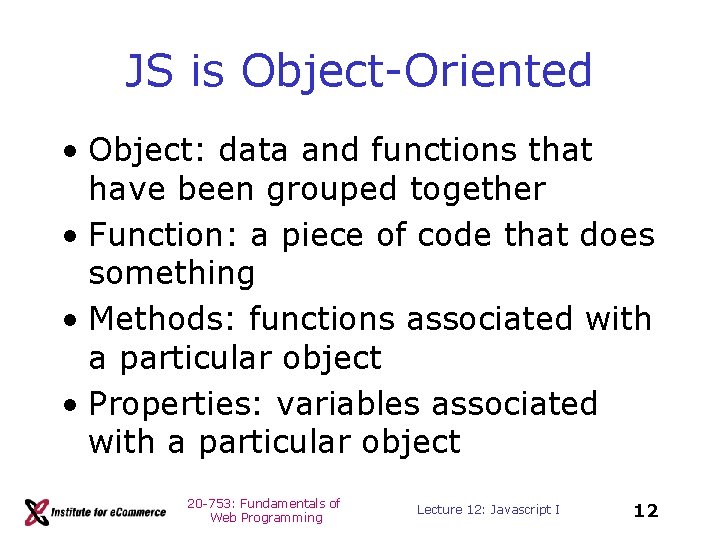 JS is Object-Oriented

• Object: data and functions that have been grouped together
• Function: a piece of code that does something
• Methods: functions associated with a particular object
• Properties: variables associated with a particular object

Institute for eCommerce

20-753: Fundamentals of Web Programming

Lecture 12: Javascript I

12